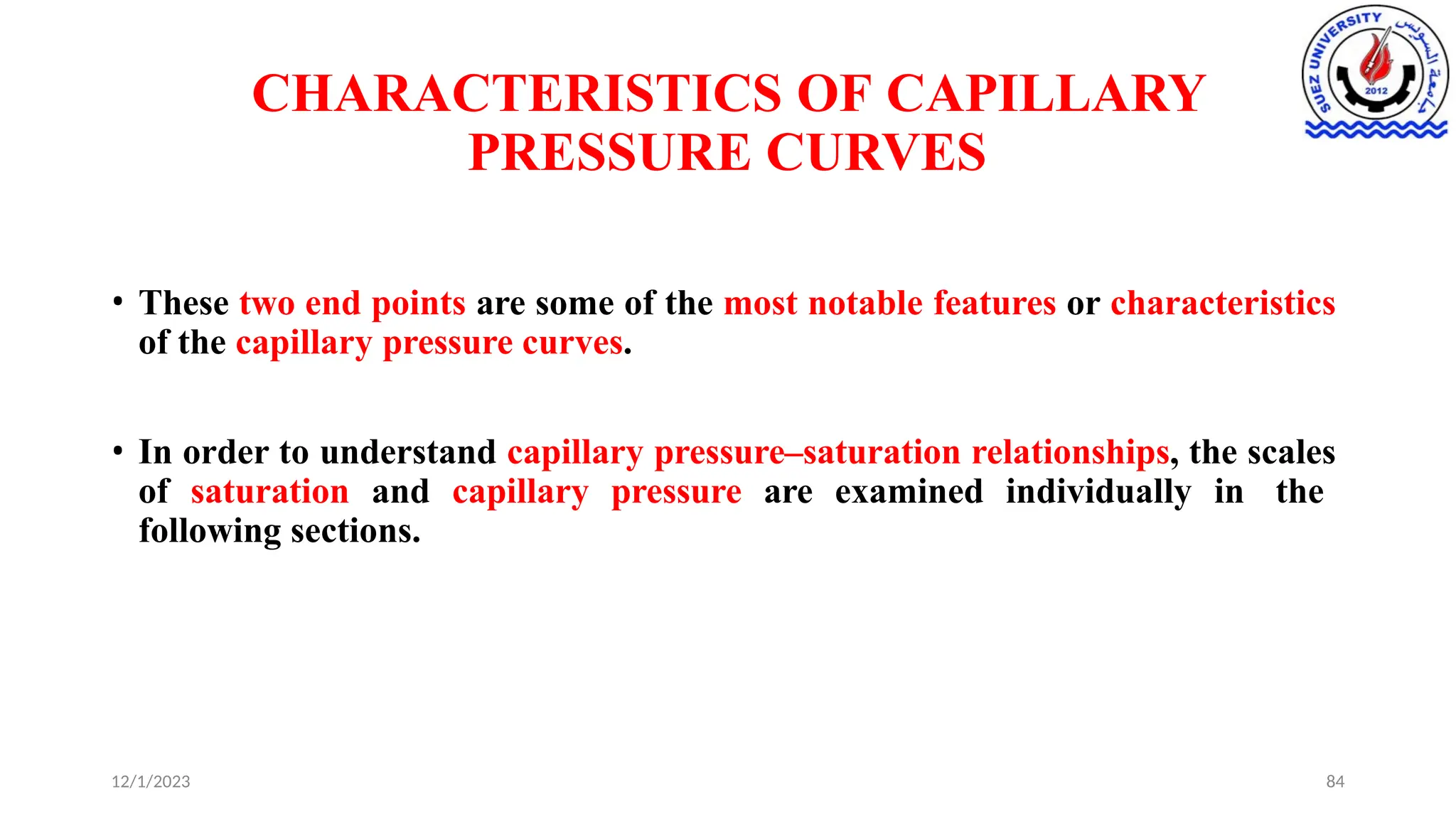 SUEZ UNIVERSITY جامعة السويس 2012

CHARACTERISTICS OF CAPILLARY PRESSURE CURVES

• These two end points are some of the most notable features or characteristics of the capillary pressure curves.

• In order to understand capillary pressure–saturation relationships, the scales of saturation and capillary pressure are examined individually in the following sections.

12/1/2023

84